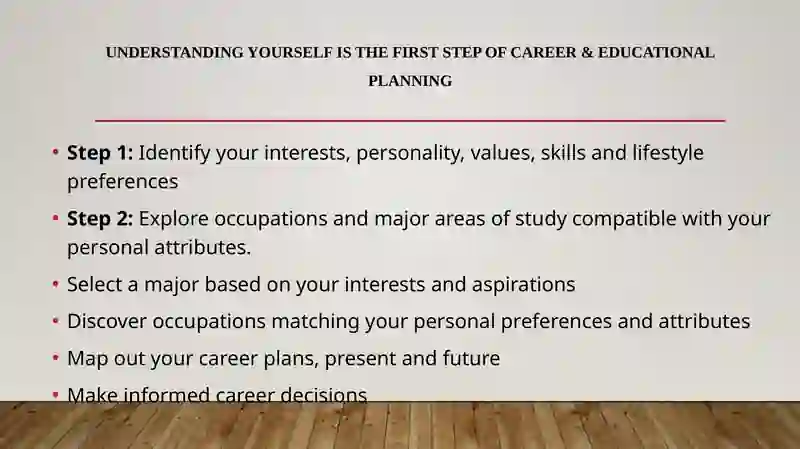 UNDERSTANDING YOURSELF IS THE FIRST STEP OF CAREER & EDUCATIONAL PLANNING

• **Step 1:** Identify your interests, personality, values, skills and lifestyle preferences
• **Step 2:** Explore occupations and major areas of study compatible with your personal attributes.
• Select a major based on your interests and aspirations
• Discover occupations matching your personal preferences and attributes
• Map out your career plans, present and future
• Make informed career decisions